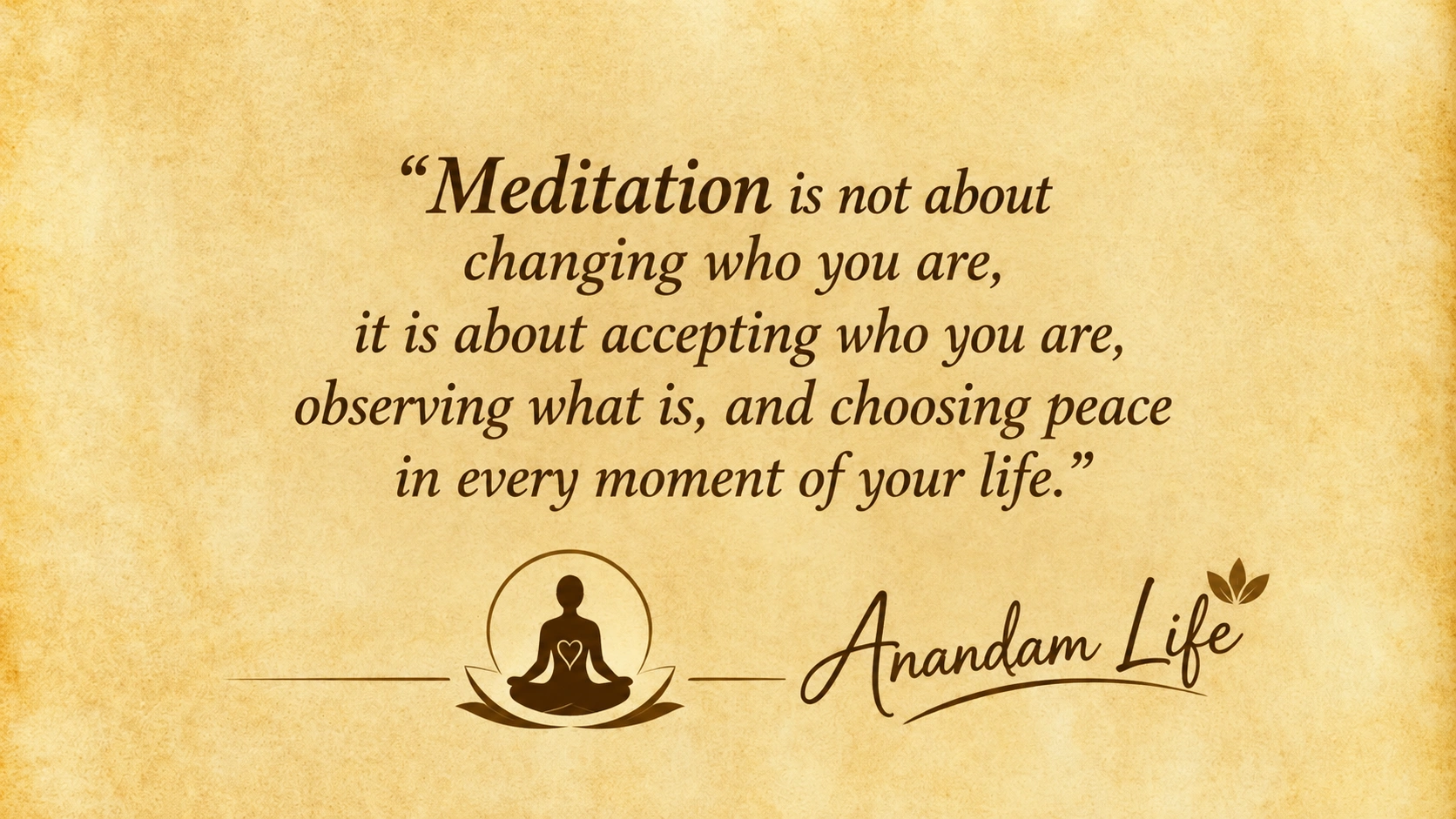 “Meditation is not about changing who you are, it is about accepting who you are, observing what is, and choosing peace in every moment of your life.”

Anandam Life